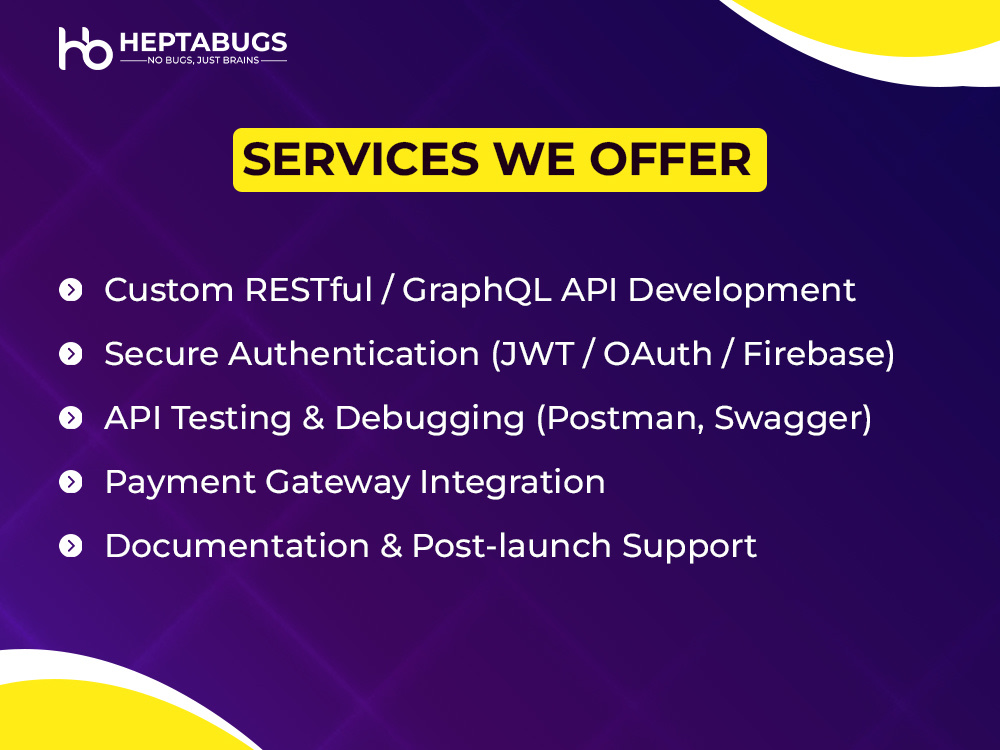 HEPTABUGS
NO BUGS, JUST BRAINS

SERVICES WE OFFER

Custom RESTful / GraphQL API Development

Secure Authentication (JWT / OAuth / Firebase)

API Testing & Debugging (Postman, Swagger)

Payment Gateway Integration

Documentation & Post-launch Support